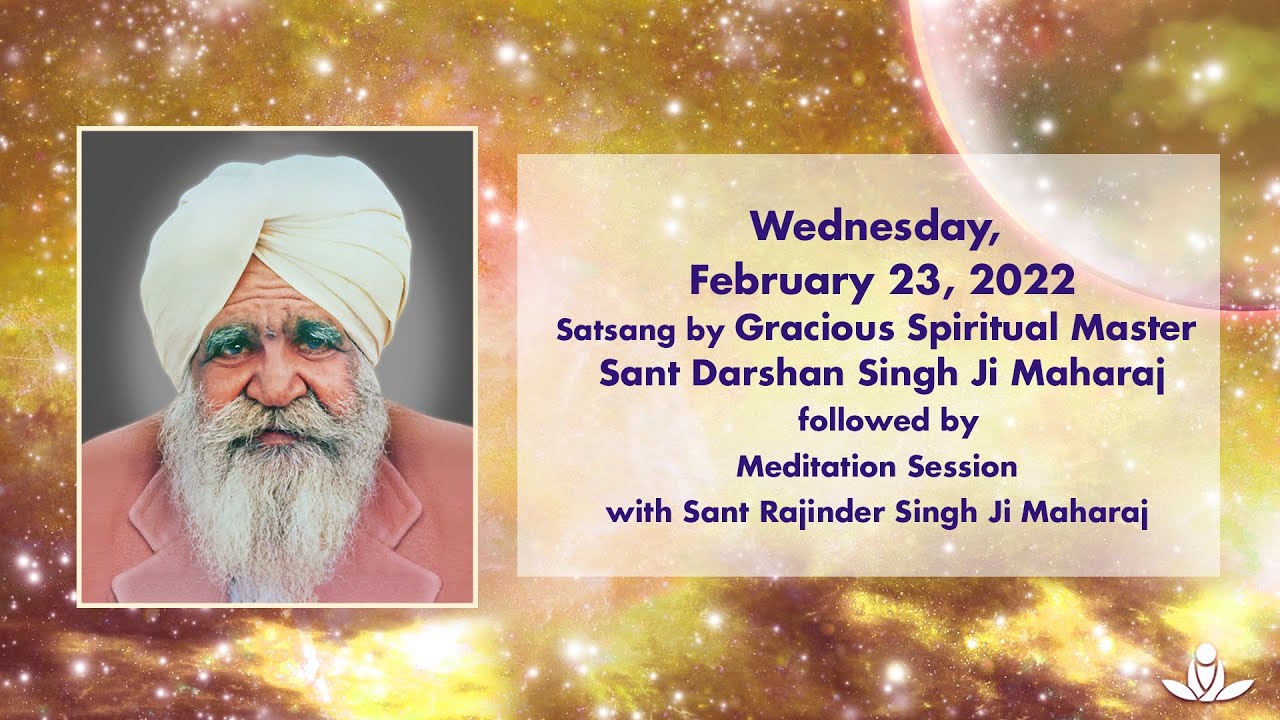 Wednesday,
February 23, 2022
Satsang by Gracious Spiritual Master
Sant Darshan Singh Ji Maharaj
followed by
Meditation Session
with Sant Rajinder Singh Ji Maharaj